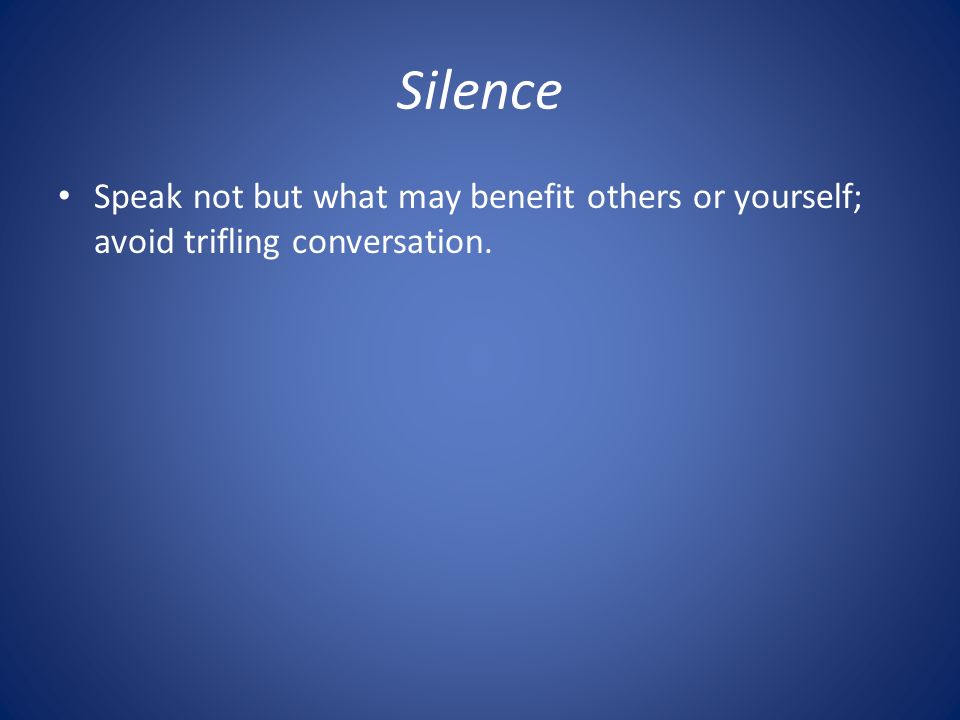 Silence

• Speak not but what may benefit others or yourself; avoid trifling conversation.